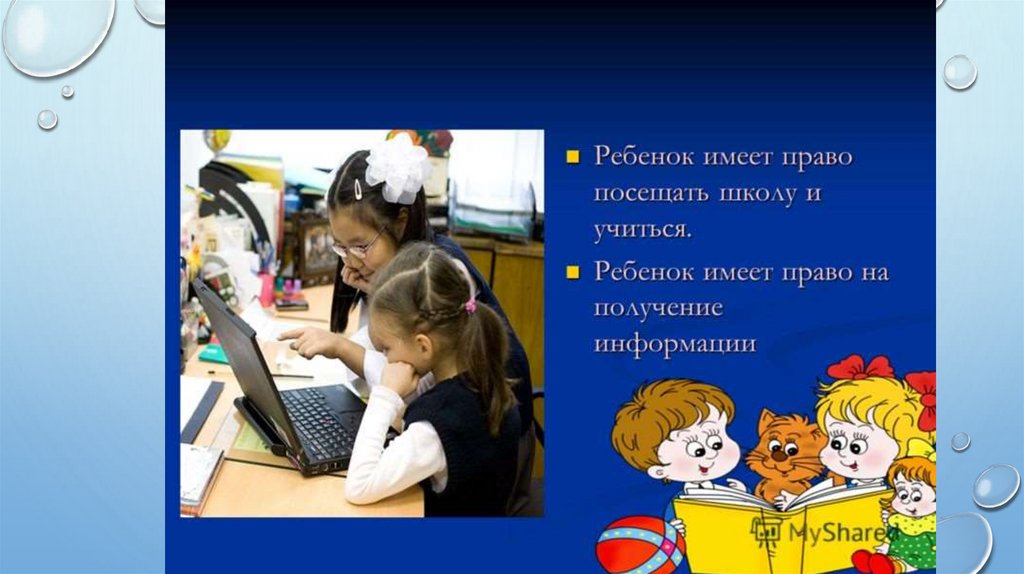 Ребенок имеет право посещать школу и учиться.

Ребенок имеет право на получение информации

MyShared